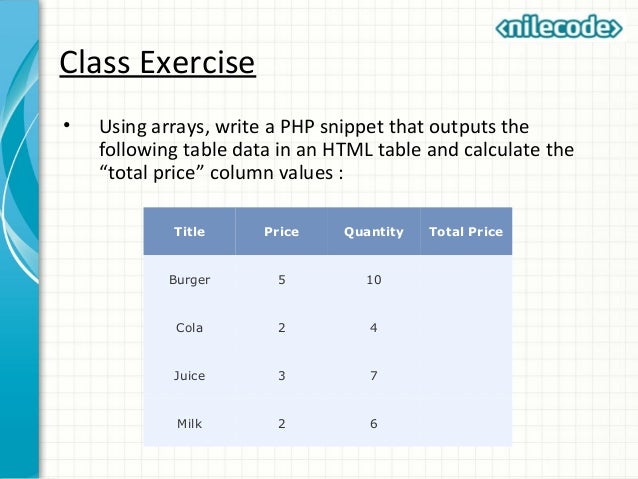 <nilecode>

Class Exercise

• Using arrays, write a PHP snippet that outputs the following table data in an HTML table and calculate the “total price” column values :

| Title | Price | Quantity | Total Price |
|---|---|---|---|
| Burger | 5 | 10 | |
| Cola | 2 | 4 | |
| Juice | 3 | 7 | |
| Milk | 2 | 6 | |